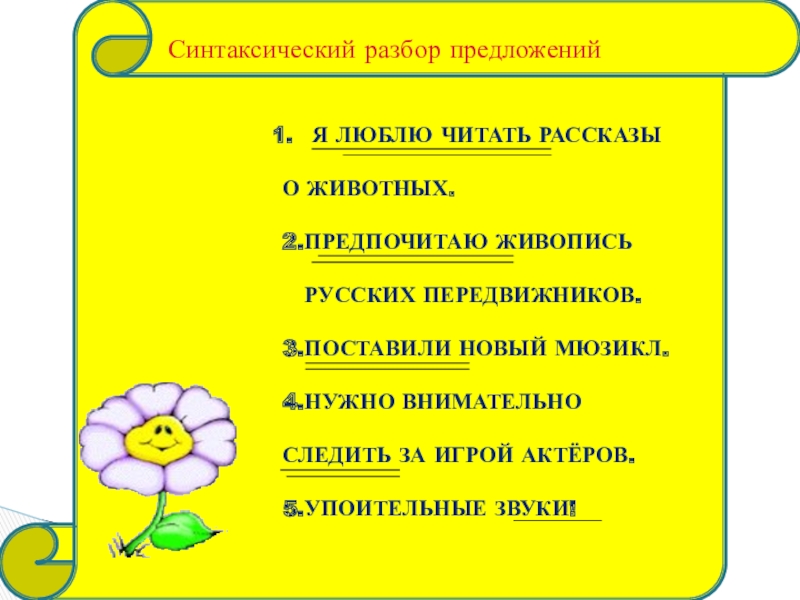 Синтаксический разбор предложений

1. Я ЛЮБЛЮ ЧИТАТЬ РАССКАЗЫ О ЖИВОТНЫХ.

2.ПРЕДПОЧИТАЮ ЖИВОПИСЬ РУССКИХ ПЕРЕДВИЖНИКОВ.

3.ПОСТАВИЛИ НОВЫЙ МЮЗИКЛ.

4.НУЖНО ВНИМАТЕЛЬНО СЛЕДИТЬ ЗА ИГРОЙ АКТЁРОВ.

5.УПОИТЕЛЬНЫЕ ЗВУКИ!